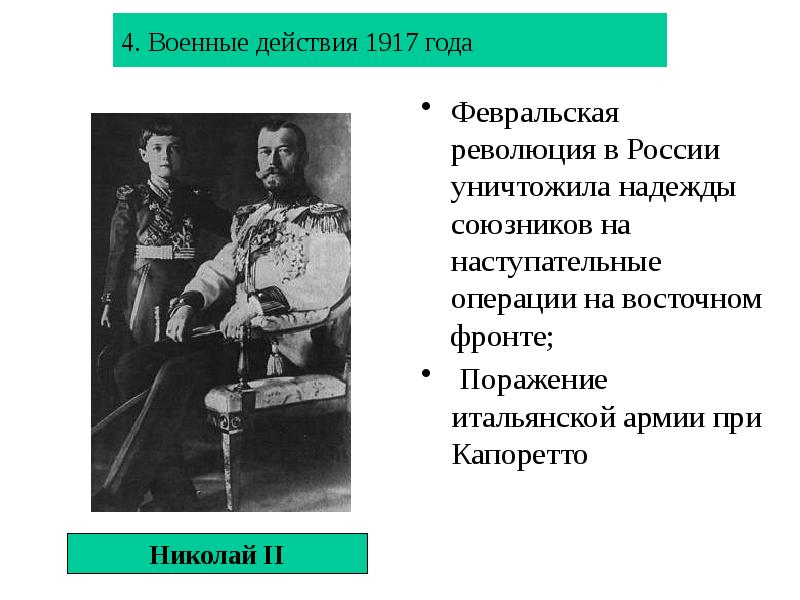 4. Военные действия 1917 года

• Февральская революция в России уничтожила надежды союзников на наступательные операции на восточном фронте;

• Поражение итальянской армии при Капоретто

Николай II